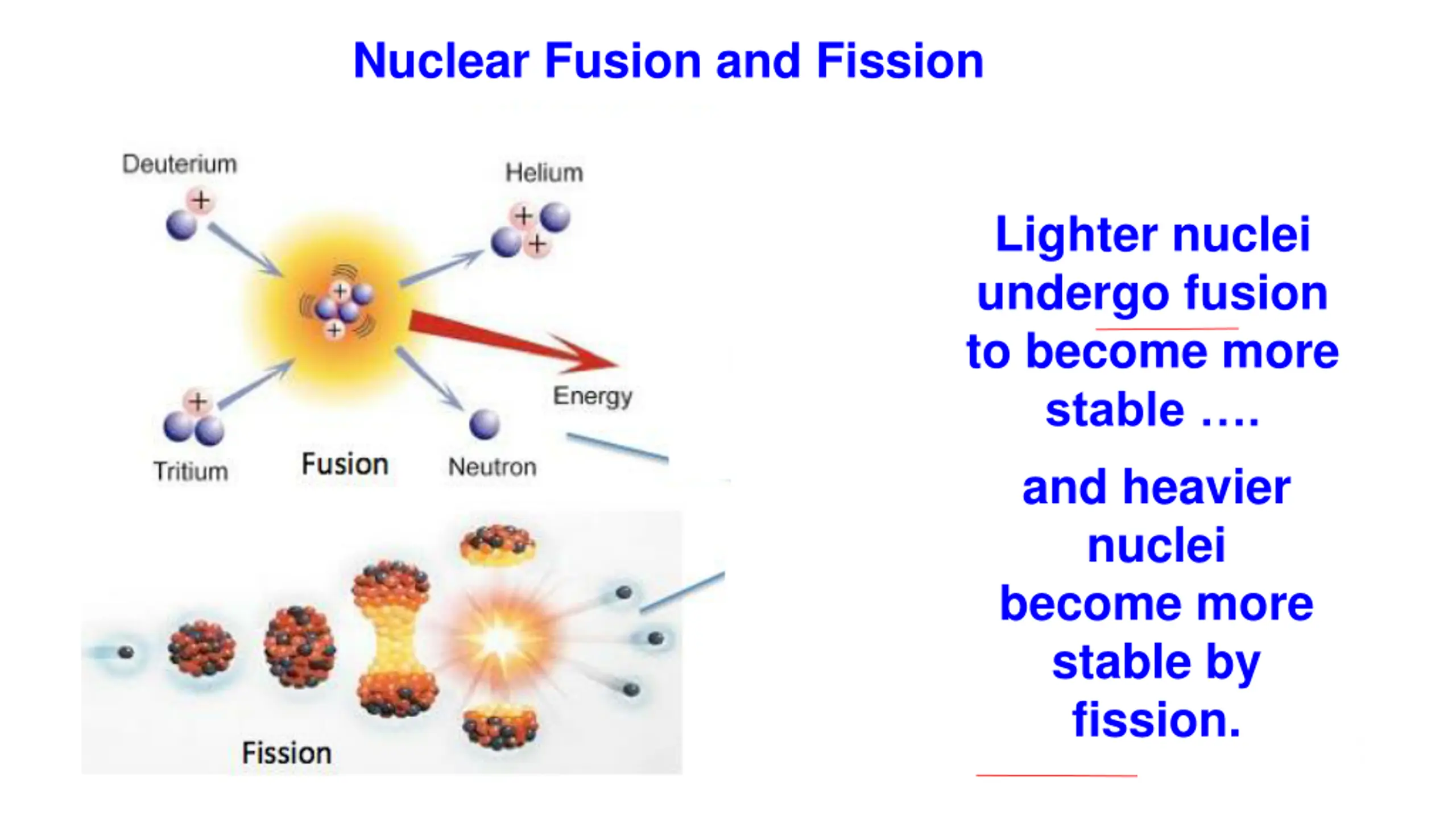 Nuclear Fusion and Fission

Deuterium

Helium

Energy

Tritium

Fusion

Neutron

Fission

Lighter nuclei undergo fusion to become more stable ….

and heavier nuclei become more stable by fission.